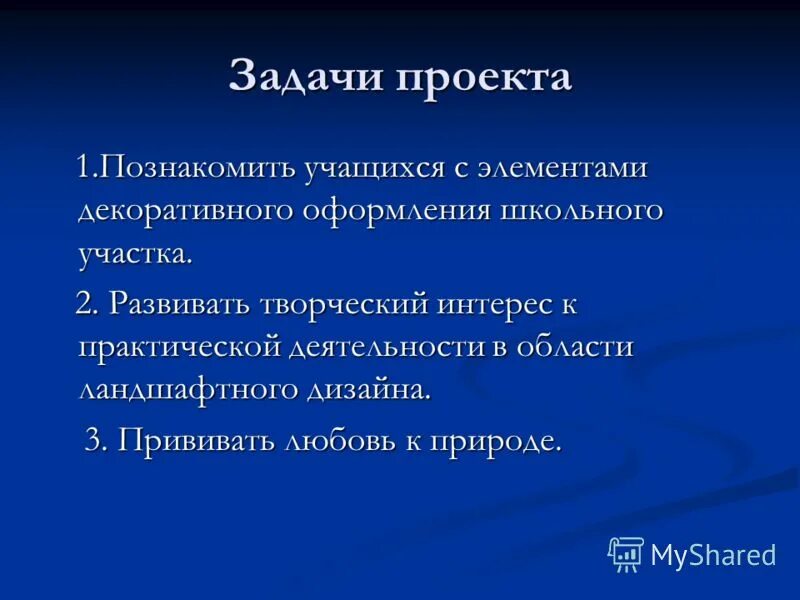 Задачи проекта

1.Познакомить учащихся с элементами декоративного оформления школьного участка.

2. Развивать творческий интерес к практической деятельности в области ландшафтного дизайна.

3. Прививать любовь к природе.

MyShared